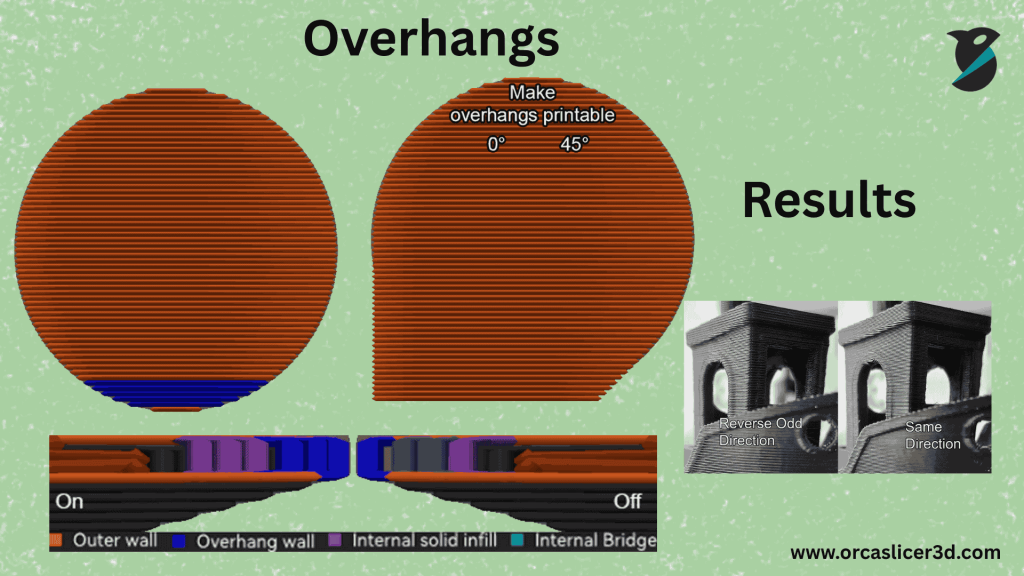 Overhangs

Make overhangs printable

0°

45°

Results

Reverse Odd Direction

Same Direction

On

Off

Outer wall Overhang wall Internal solid infill Internal Bridge

www.orcaslicer3d.com